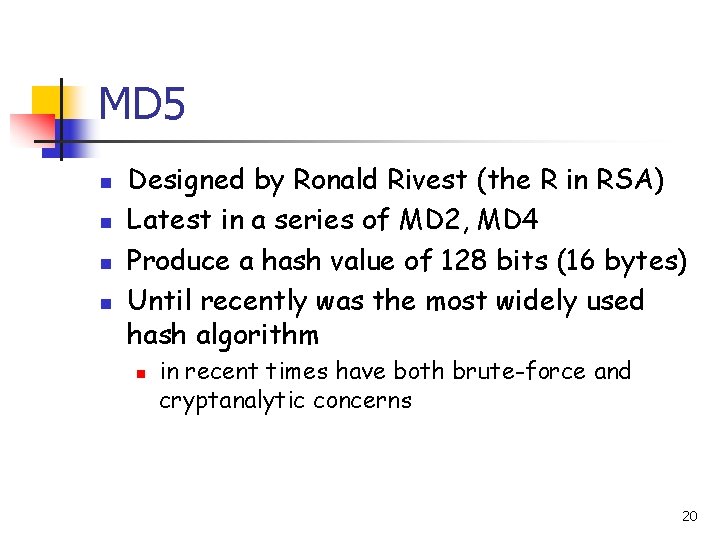 MD5

- Designed by Ronald Rivest (the R in RSA)
- Latest in a series of MD2, MD4
- Produce a hash value of 128 bits (16 bytes)
- Until recently was the most widely used hash algorithm
  - in recent times have both brute-force and cryptanalytic concerns

20